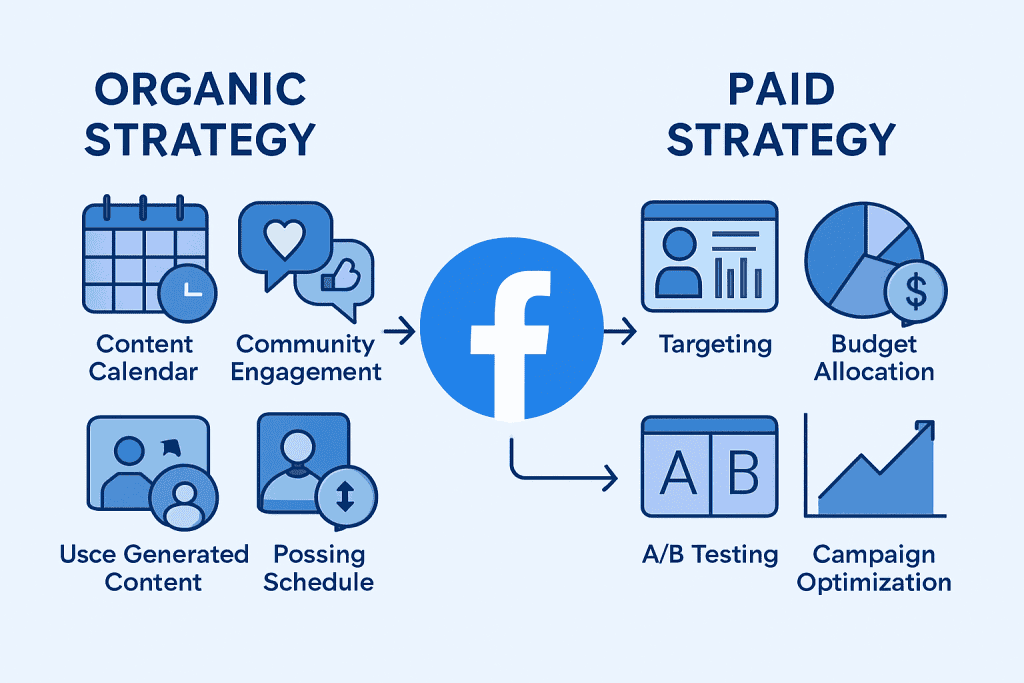 ORGANIC STRATEGY

Content Calendar

Community Engagement

Usce Generated Content

Possing Schedule

f

PAID STRATEGY

Targeting

$

Budget Allocation

A B

A/B Testing

Campaign Optimization